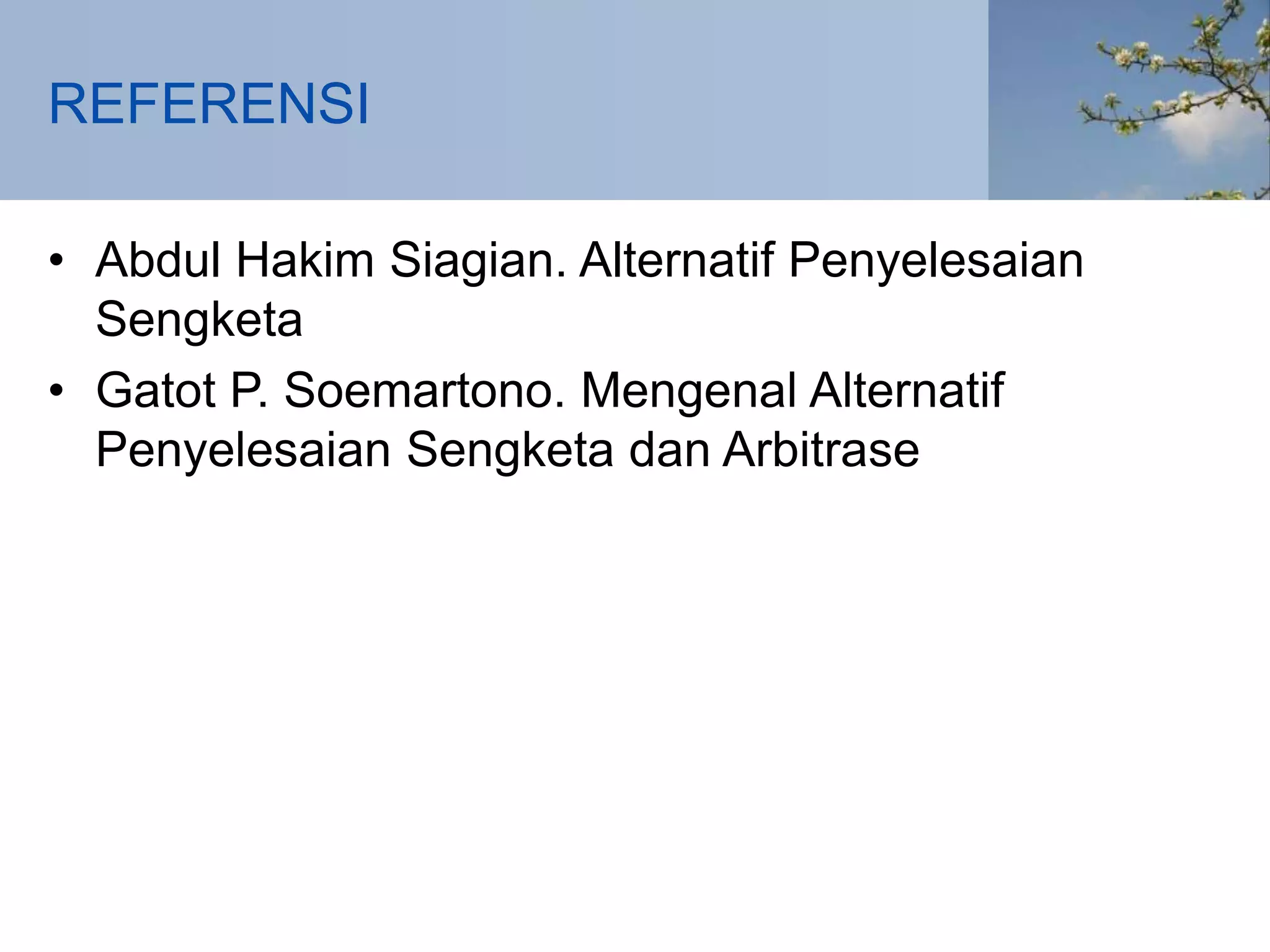 REFERENSI

• Abdul Hakim Siagian. Alternatif Penyelesaian Sengketa
• Gatot P. Soemartono. Mengenal Alternatif Penyelesaian Sengketa dan Arbitrase